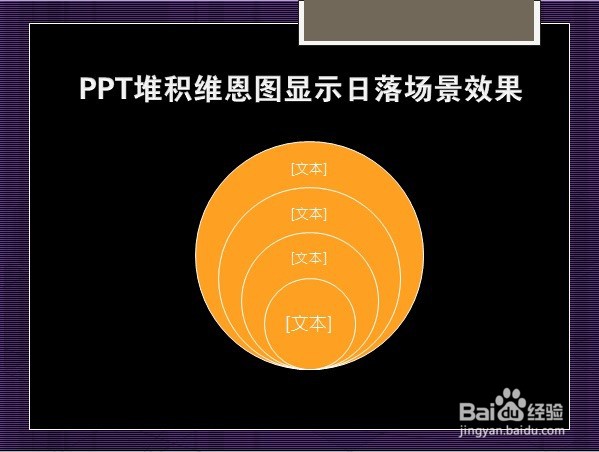 PPT堆积维恩图显示日落场景效果

[文本]

[文本]

[文本]

[文本]

Baidu经验
jingyan.baidu.com